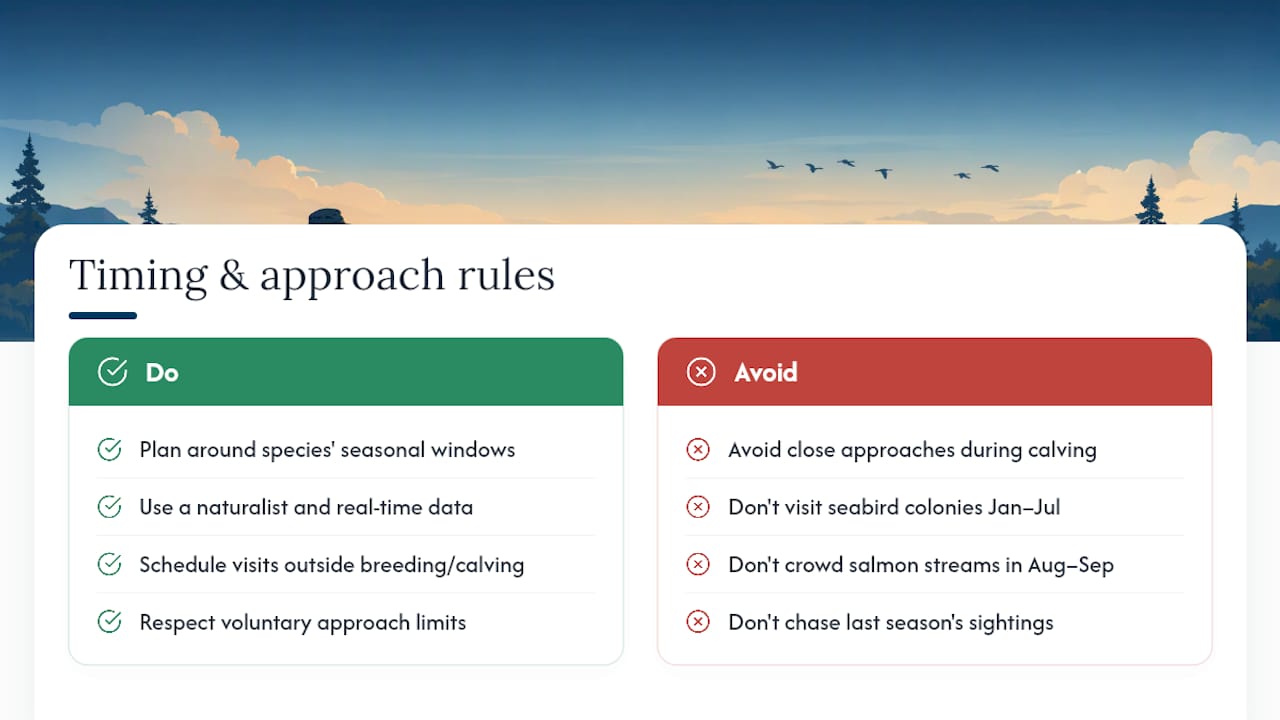 Timing & approach rules

Do

Plan around species' seasonal windows

Use a naturalist and real-time data

Schedule visits outside breeding/calving

Respect voluntary approach limits

Avoid

Avoid close approaches during calving

Don't visit seabird colonies Jan–Jul

Don't crowd salmon streams in Aug–Sep

Don't chase last season's sightings